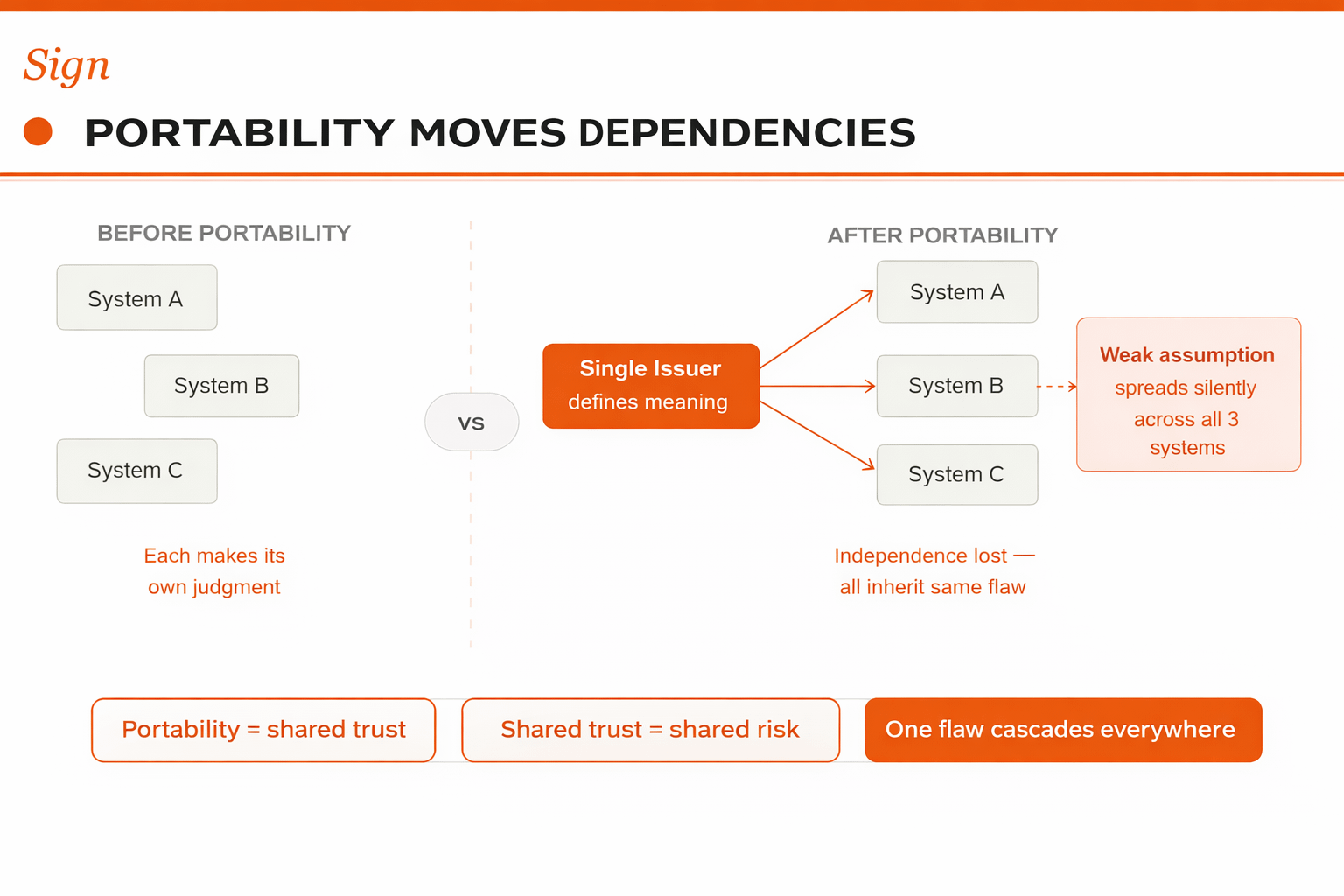 Sign

PORTABILITY MOVES DEPENDENCIES

BEFORE PORTABILITY

System A

System B

System C

Each makes its own judgment

VS

AFTER PORTABILITY

Single Issuer defines meaning

System A

System B

System C

Weak assumption spreads silently across all 3 systems

Independence lost — all inherit same flaw

Portability = shared trust

Shared trust = shared risk

One flaw cascades everywhere